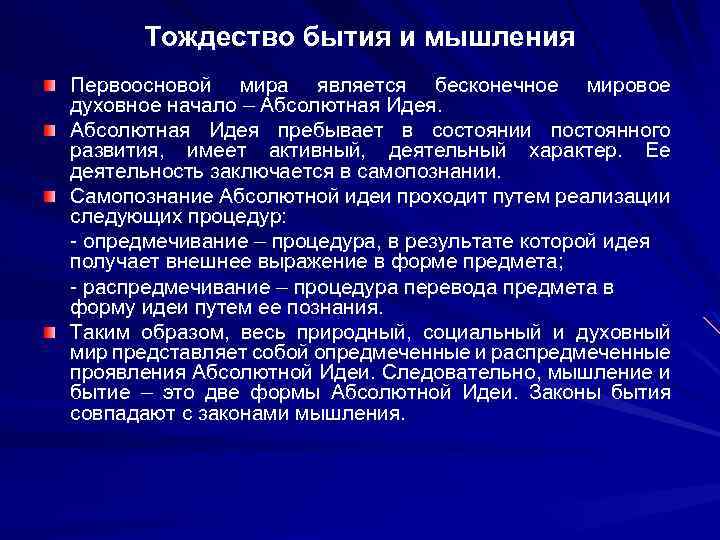 Тождество бытия и мышления

Первоосновой мира является бесконечное мировое духовное начало – Абсолютная Идея.

Абсолютная Идея пребывает в состоянии постоянного развития, имеет активный, деятельный характер. Ее деятельность заключается в самопознании.

Самопознание Абсолютной идеи проходит путем реализации следующих процедур:

- опредмечивание – процедура, в результате которой идея получает внешнее выражение в форме предмета;

- распредмечивание – процедура перевода предмета в форму идеи путем ее познания.

Таким образом, весь природный, социальный и духовный мир представляет собой опредмеченные и распредмеченные проявления Абсолютной Идеи. Следовательно, мышление и бытие – это две формы Абсолютной Идеи. Законы бытия совпадают с законами мышления.